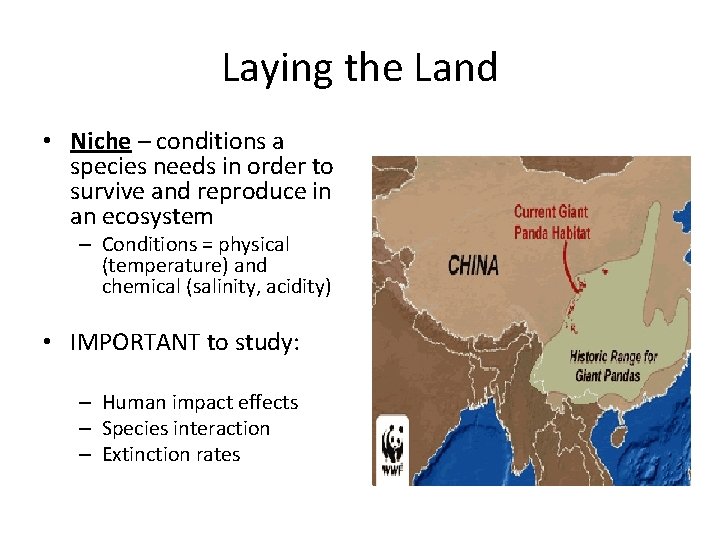 Laying the Land

• Niche – conditions a species needs in order to survive and reproduce in an ecosystem
– Conditions = physical (temperature) and chemical (salinity, acidity)

• IMPORTANT to study:

– Human impact effects
– Species interaction
– Extinction rates

Current Giant Panda Habitat

CHINA

Historic Range for Giant Pandas

WWF